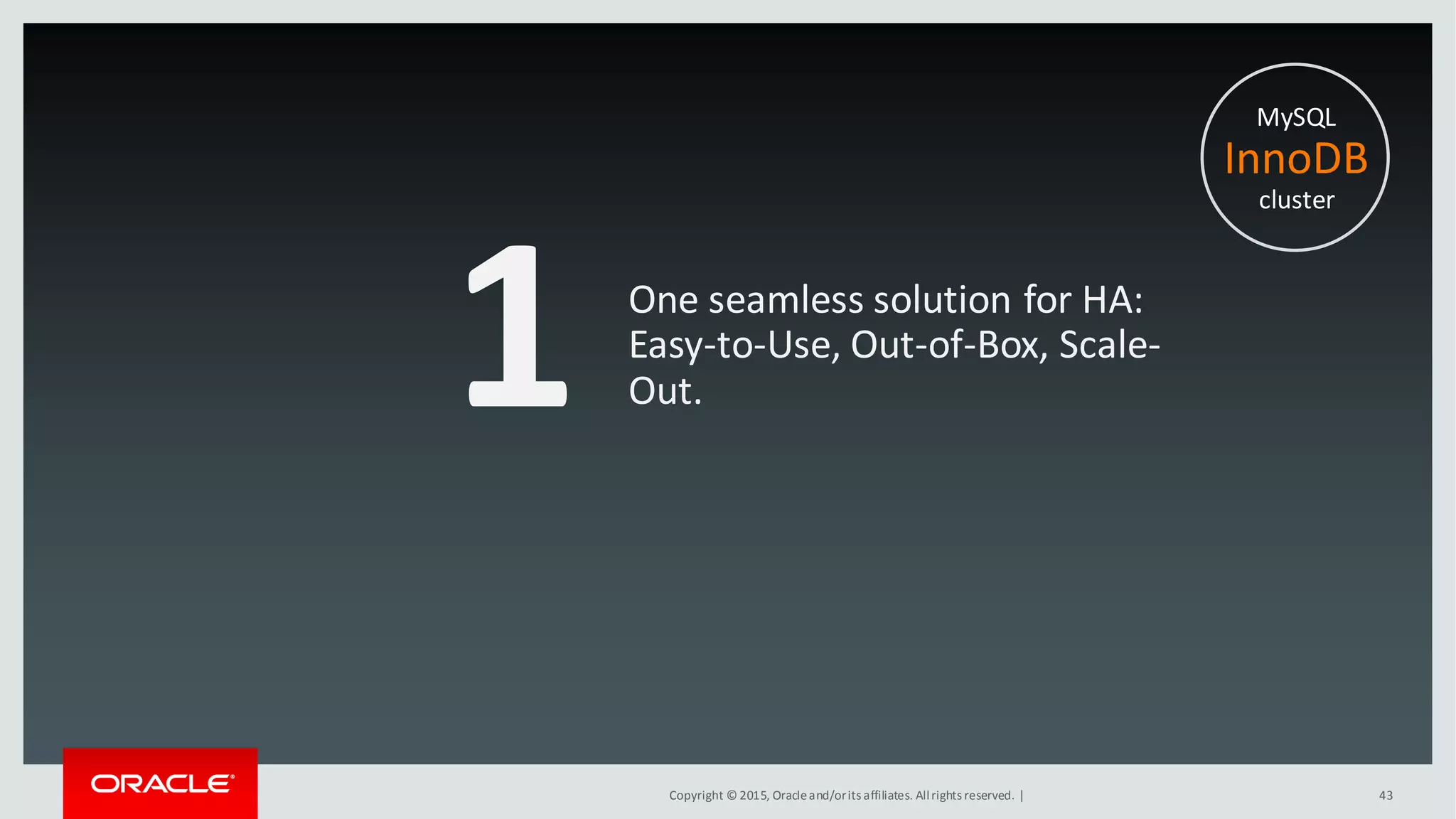 MySQL
InnoDB
cluster

1

One seamless solution for HA: Easy-to-Use, Out-of-Box, Scale-Out.

ORACLE

Copyright © 2015, Oracle and/or its affiliates. All rights reserved. |

43